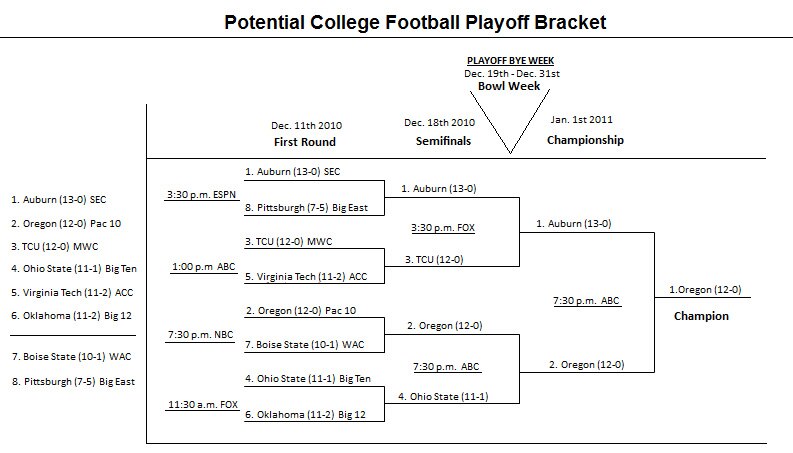 Potential College Football Playoff Bracket

PLAYOFF BYE WEEK
Dec. 19th - Dec. 31st
Bowl Week

Dec. 11th 2010
First Round

Dec. 18th 2010
Semifinals

Jan. 1st 2011
Championship

1. Auburn (13-0) SEC
2. Oregon (12-0) Pac 10
3. TCU (12-0) MWC
4. Ohio State (11-1) Big Ten
5. Virginia Tech (11-2) ACC
6. Oklahoma (11-2) Big 12

7. Boise State (10-1) WAC
8. Pittsburgh (7-5) Big East

3:30 p.m. ESPN
1. Auburn (13-0) SEC
8. Pittsburgh (7-5) Big East

1:00 p.m ABC
3. TCU (12-0) MWC
5. Virginia Tech (11-2) ACC

7:30 p.m. NBC
2. Oregon (12-0) Pac 10
7. Boise State (10-1) WAC

11:30 a.m. FOX
4. Ohio State (11-1) Big Ten
6. Oklahoma (11-2) Big 12

1. Auburn (13-0)
3:30 p.m. FOX
3. TCU (12-0)

2. Oregon (12-0)
7:30 p.m. ABC
4. Ohio State (11-1)

1. Auburn (13-0)
7:30 p.m. ABC
2. Oregon (12-0)

1.Oregon (12-0)
Champion